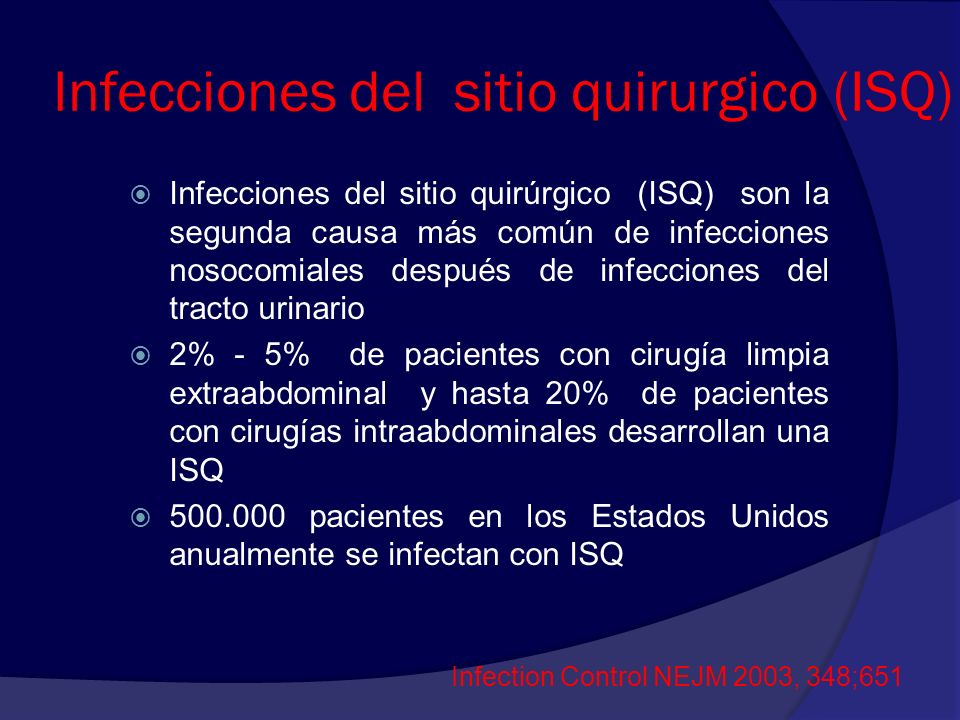 Infecciones del sitio quirurgico (ISQ)

Infecciones del sitio quirúrgico (ISQ) son la segunda causa más común de infecciones nosocomiales después de infecciones del tracto urinario

2% - 5% de pacientes con cirugía limpia extraabdominal y hasta 20% de pacientes con cirugías intraabdominales desarrollan una ISQ

500.000 pacientes en los Estados Unidos anualmente se infectan con ISQ

Infection Control NEJM 2003, 348;651